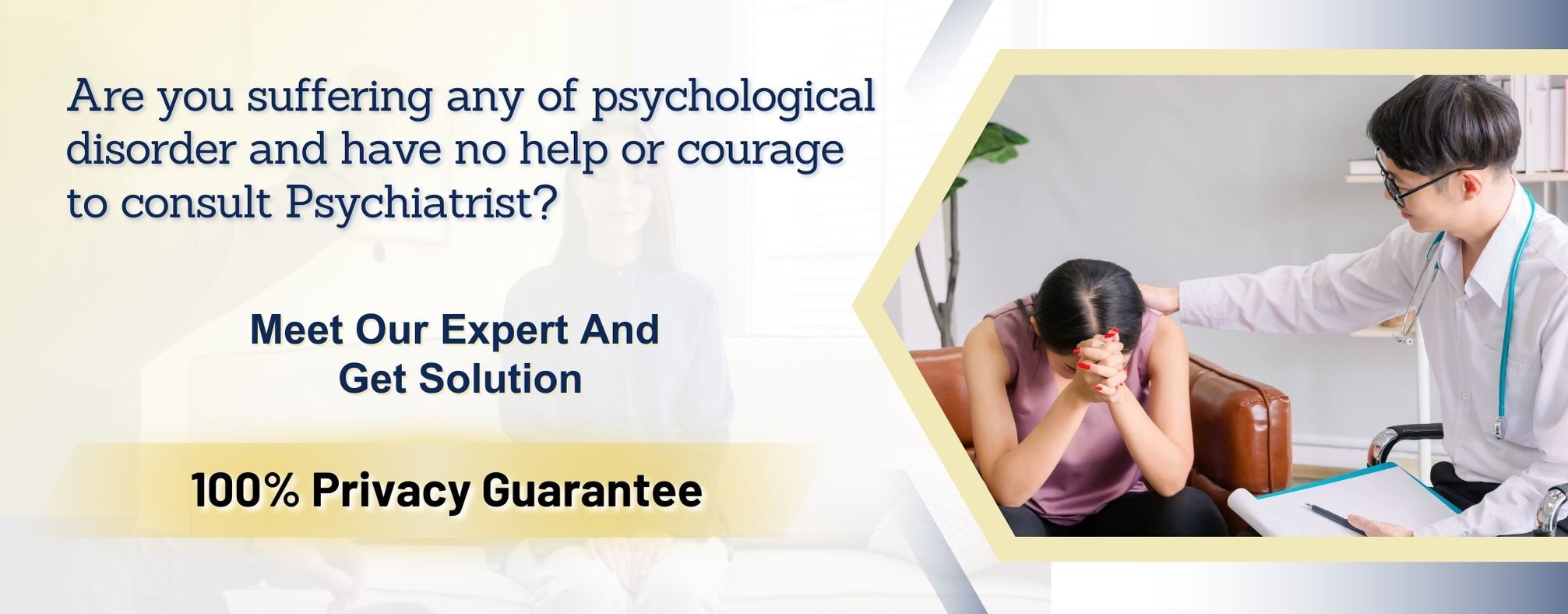 Are you suffering any of psychological disorder and have no help or courage to consult Psychiatrist?

Meet Our Expert And Get Solution

100% Privacy Guarantee